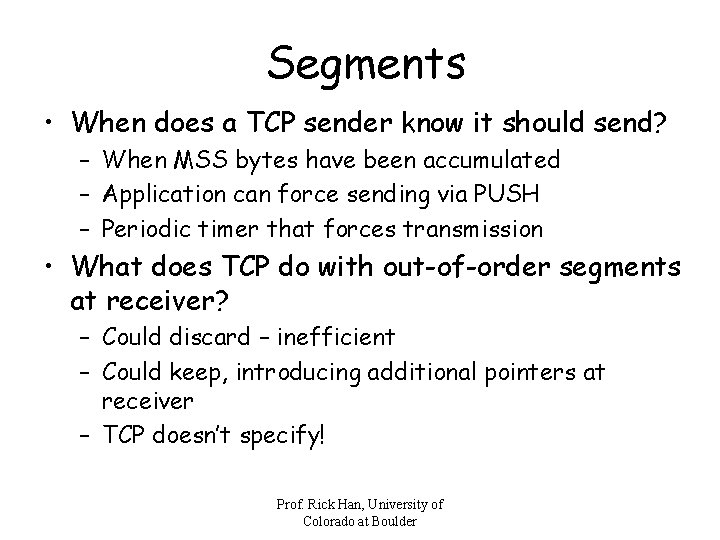 Segments

• When does a TCP sender know it should send?
  – When MSS bytes have been accumulated
  – Application can force sending via PUSH
  – Periodic timer that forces transmission
• What does TCP do with out-of-order segments at receiver?
  – Could discard – inefficient
  – Could keep, introducing additional pointers at receiver
  – TCP doesn't specify!

Prof. Rick Han, University of Colorado at Boulder